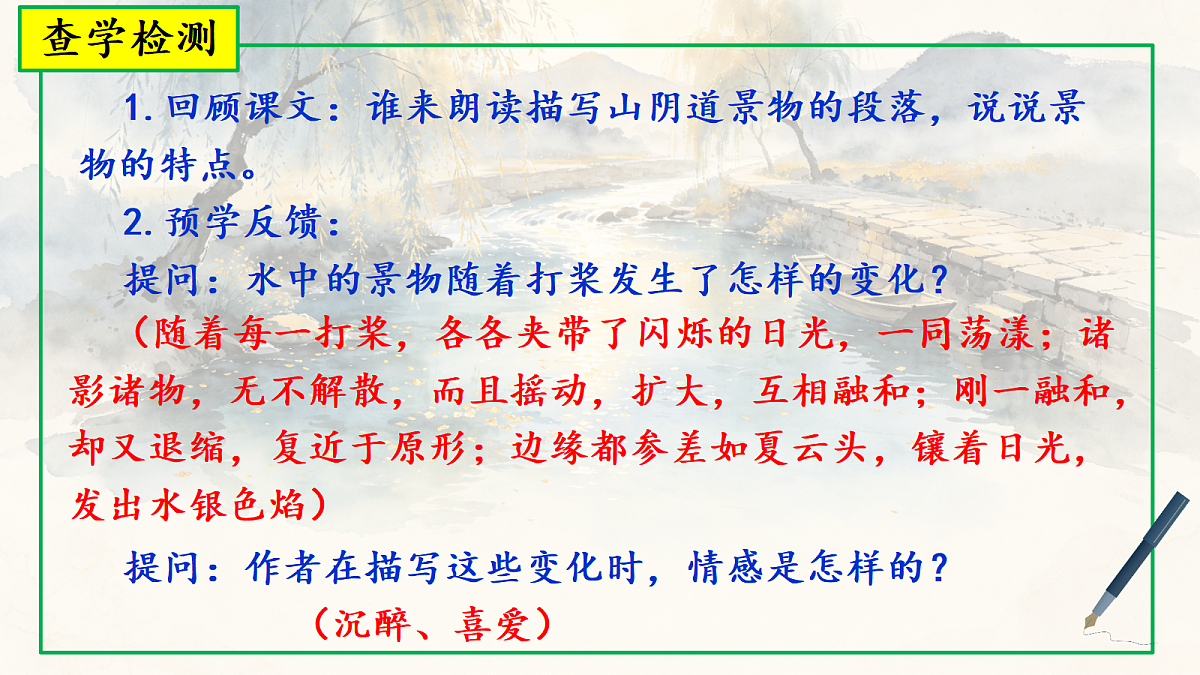 查学检测

1.回顾课文：谁来朗读描写山阴道景物的段落，说说景物的特点。

2.预学反馈：

提问：水中的景物随着打桨发生了怎样的变化？

（随着每一打桨，各各夹带了闪烁的日光，一同荡漾；诸影诸物，无不解散，而且摇动，扩大，互相融和；刚一融和，却又退缩，复近于原形；边缘都参差如夏云头，镶着日光，发出水银色焰）

提问：作者在描写这些变化时，情感是怎样的？

（沉醉、喜爱）